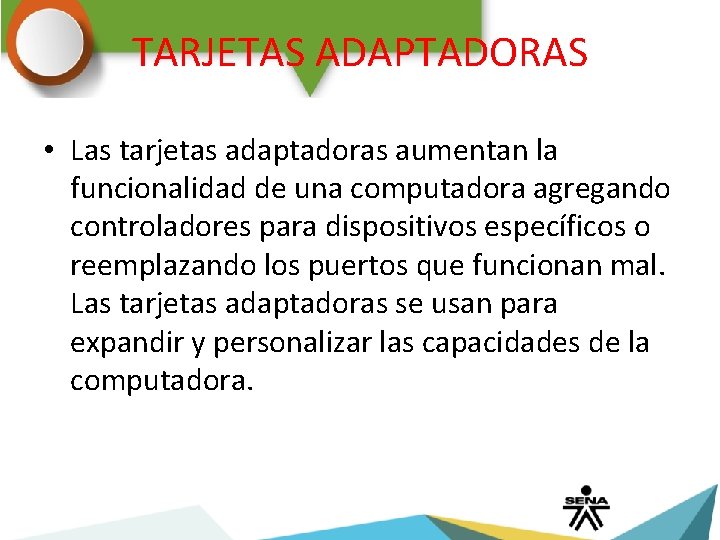 TARJETAS ADAPTADORAS

• Las tarjetas adaptadoras aumentan la funcionalidad de una computadora agregando controladores para dispositivos específicos o reemplazando los puertos que funcionan mal. Las tarjetas adaptadoras se usan para expandir y personalizar las capacidades de la computadora.

SENA